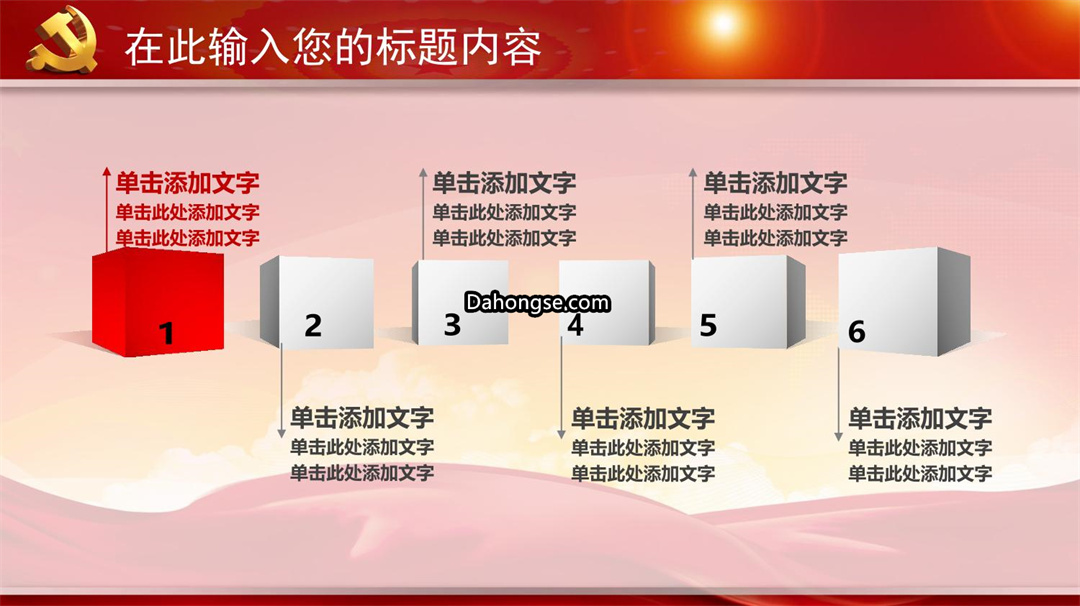 在此输入您的标题内容

单击添加文字
单击此处添加文字
单击此处添加文字

单击添加文字
单击此处添加文字
单击此处添加文字

单击添加文字
单击此处添加文字
单击此处添加文字

1

2

3

Dahongse.com

4

5

6

单击添加文字
单击此处添加文字
单击此处添加文字

单击添加文字
单击此处添加文字
单击此处添加文字

单击添加文字
单击此处添加文字
单击此处添加文字